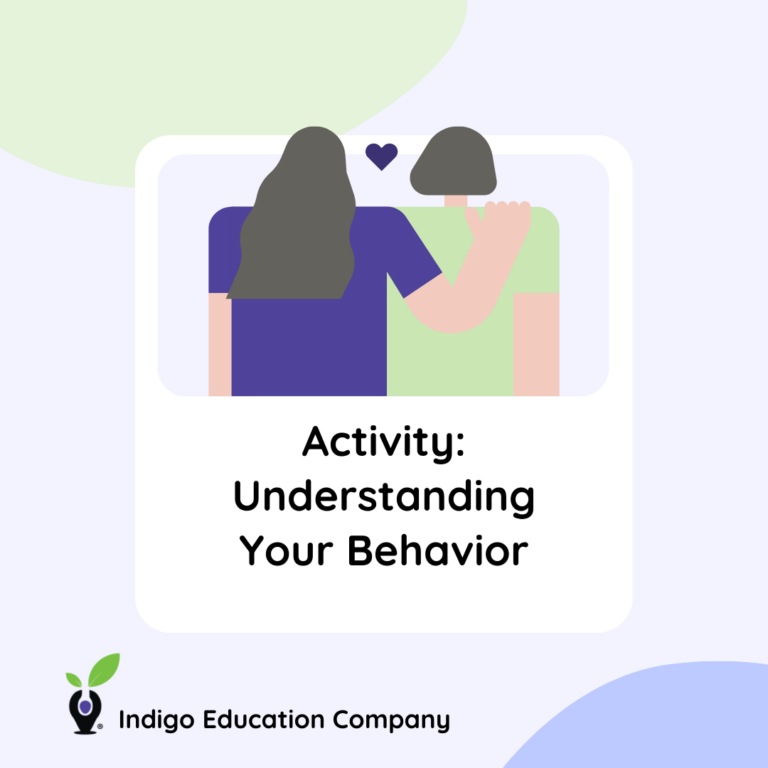 Activity:
Understanding
Your Behavior

Indigo Education Company